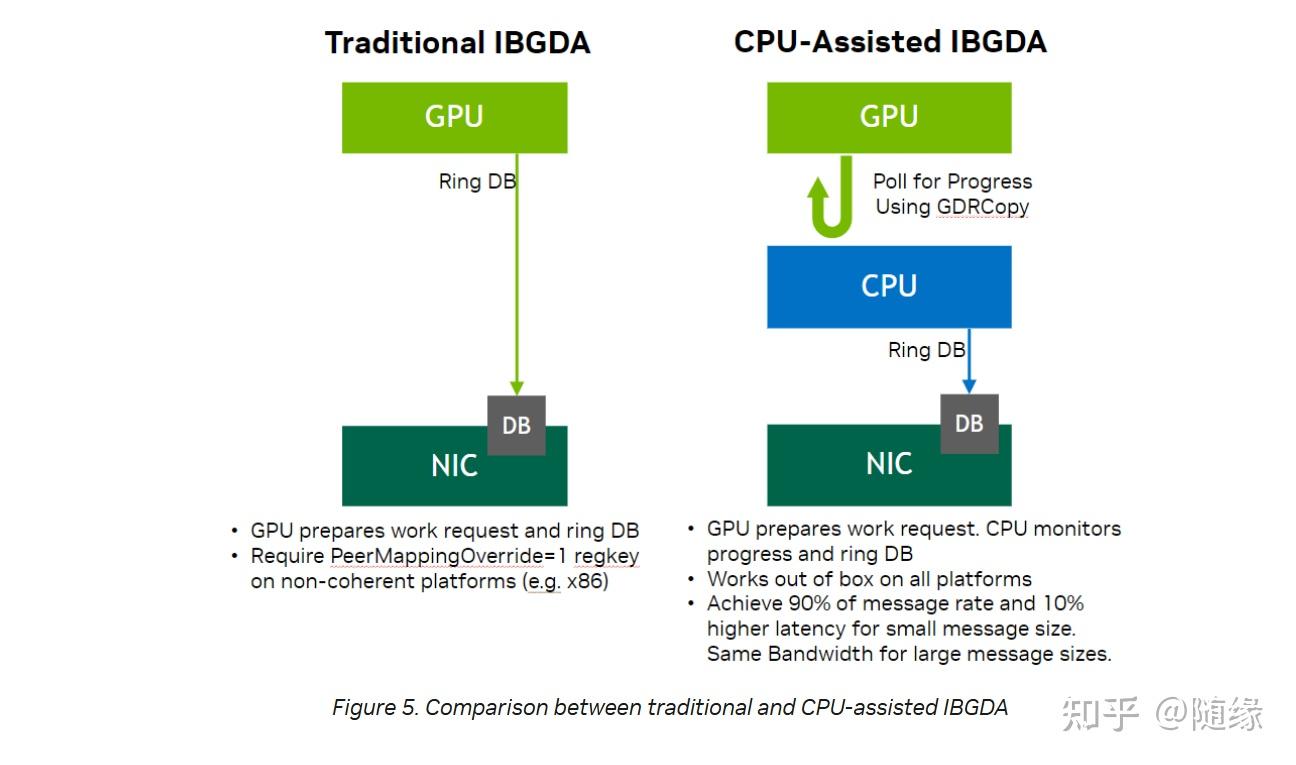 Traditional IBGDA

GPU

Ring DB

DB

NIC

• GPU prepares work request and ring DB
• Require PeerMappingOverride=1 regkey on non-coherent platforms (e.g. x86)

CPU-Assisted IBGDA

GPU

Poll for Progress Using GDRCopy

CPU

Ring DB

DB

NIC

• GPU prepares work request. CPU monitors progress and ring DB
• Works out of box on all platforms
• Achieve 90% of message rate and 10% higher latency for small message size. Same Bandwidth for large message sizes.

Figure 5. Comparison between traditional and CPU-assisted IBGDA

知乎 @随缘